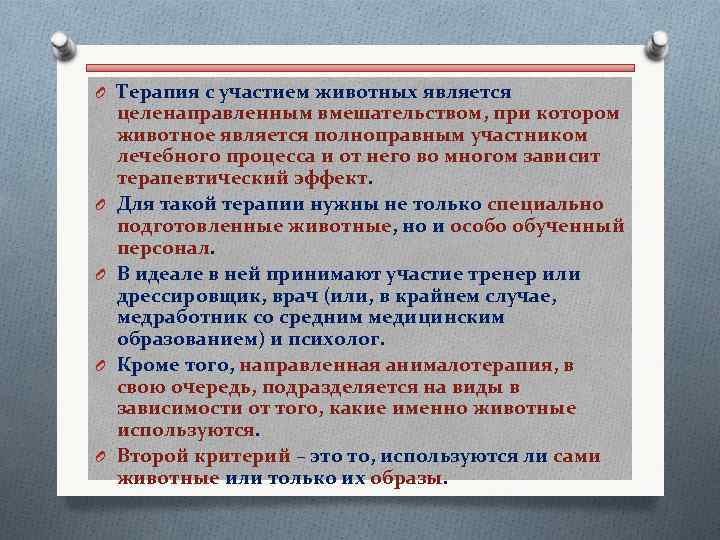 Терапия с участием животных является целенаправленным вмешательством, при котором животное является полноправным участником лечебного процесса и от него во многом зависит терапевтический эффект.

Для такой терапии нужны не только специально подготовленные животные, но и особо обученный персонал.

В идеале в ней принимают участие тренер или дрессировщик, врач (или, в крайнем случае, медработник со средним медицинским образованием) и психолог.

Кроме того, направленная анималотерапия, в свою очередь, подразделяется на виды в зависимости от того, какие именно животные используются.

Второй критерий – это то, используются ли сами животные или только их образы.